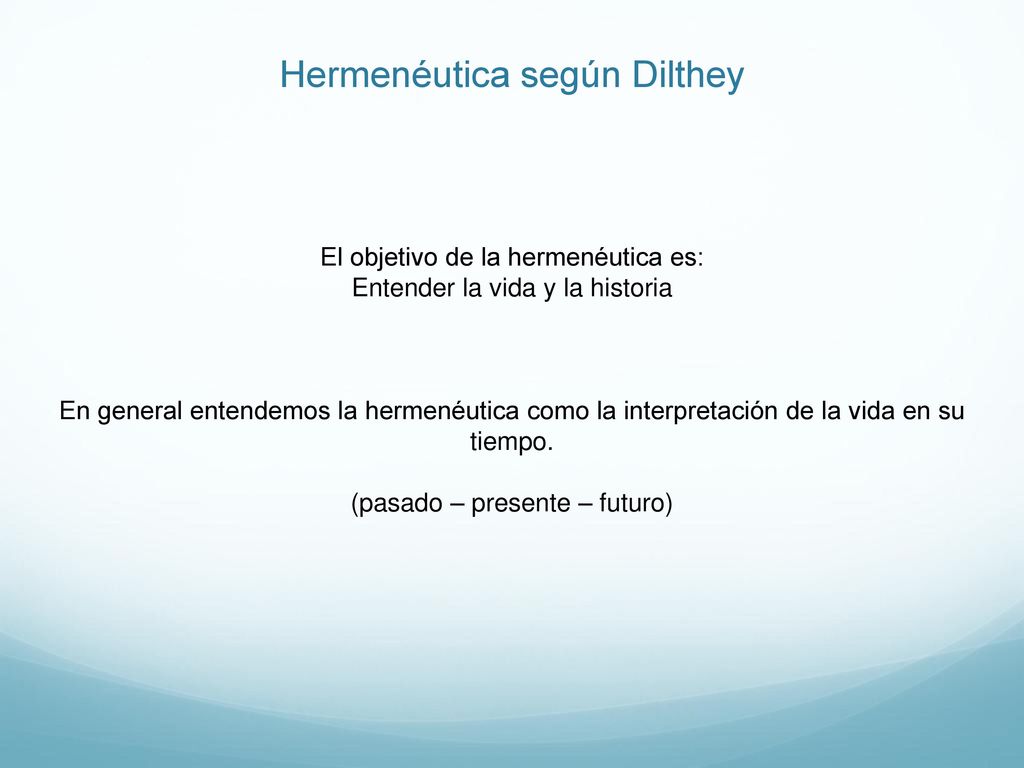 Hermenéutica según Dilthey

El objetivo de la hermenéutica es:
Entender la vida y la historia

En general entendemos la hermenéutica como la interpretación de la vida en su tiempo.

(pasado – presente – futuro)